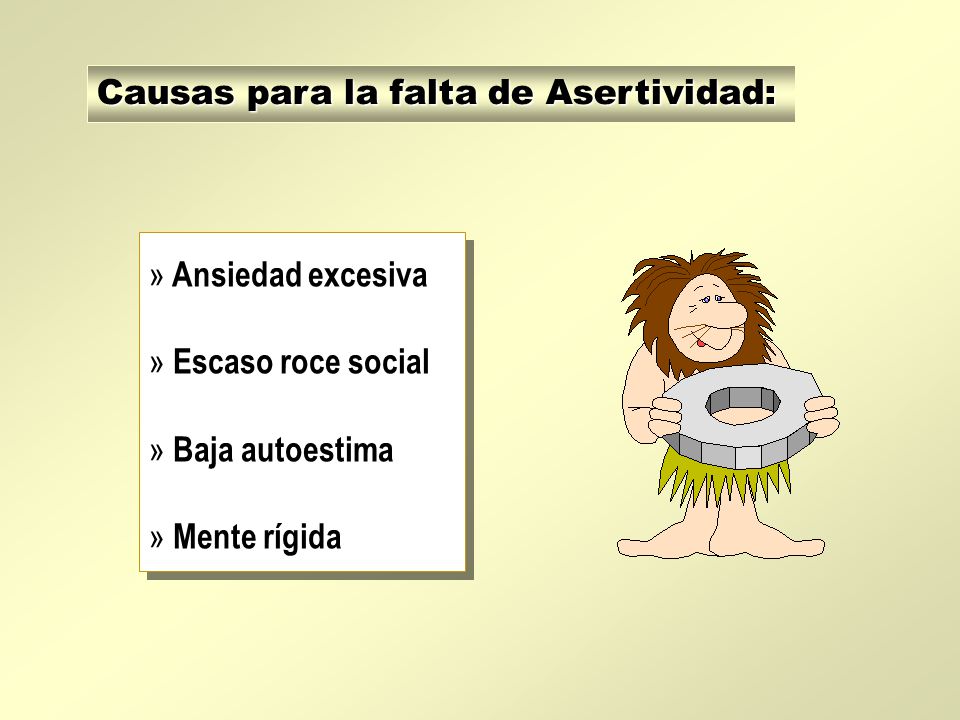 Causas para la falta de Asertividad:

» Ansiedad excesiva

» Escaso roce social

» Baja autoestima

» Mente rígida